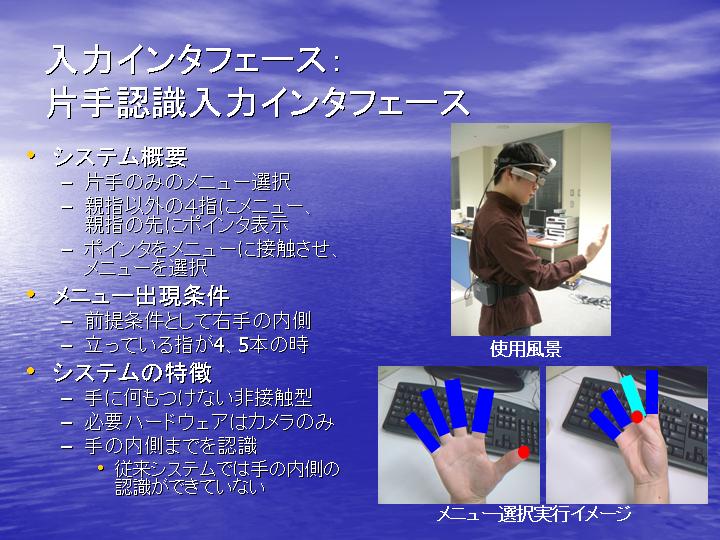 入力インタフェース：
片手認識入力インタフェース

• システム概要
 – 片手のみのメニュー選択
 – 親指以外の4指にメニュー、親指の先にポインタ表示
 – ポインタをメニューに接触させ、メニューを選択
• メニュー出現条件
 – 前提条件として右手の内側
 – 立っている指が4、5本の時
• システムの特徴
 – 手に何もつけない非接触型
 – 必要ハードウェアはカメラのみ
 – 手の内側までを認識
  • 従来システムでは手の内側の認識ができていない

使用風景

メニュー選択実行イメージ